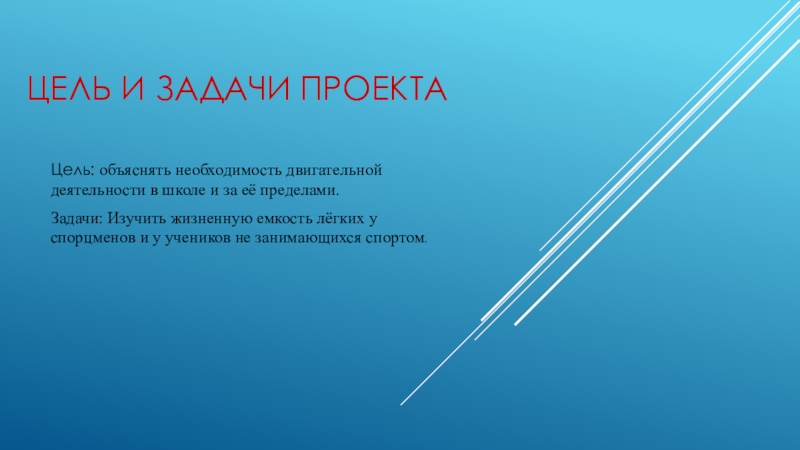 ЦЕЛЬ И ЗАДАЧИ ПРОЕКТА

Цель: объяснять необходимость двигательной деятельности в школе и за её пределами.

Задачи: Изучить жизненную емкость лёгких у спорцменов и у учеников не занимающихся спортом.